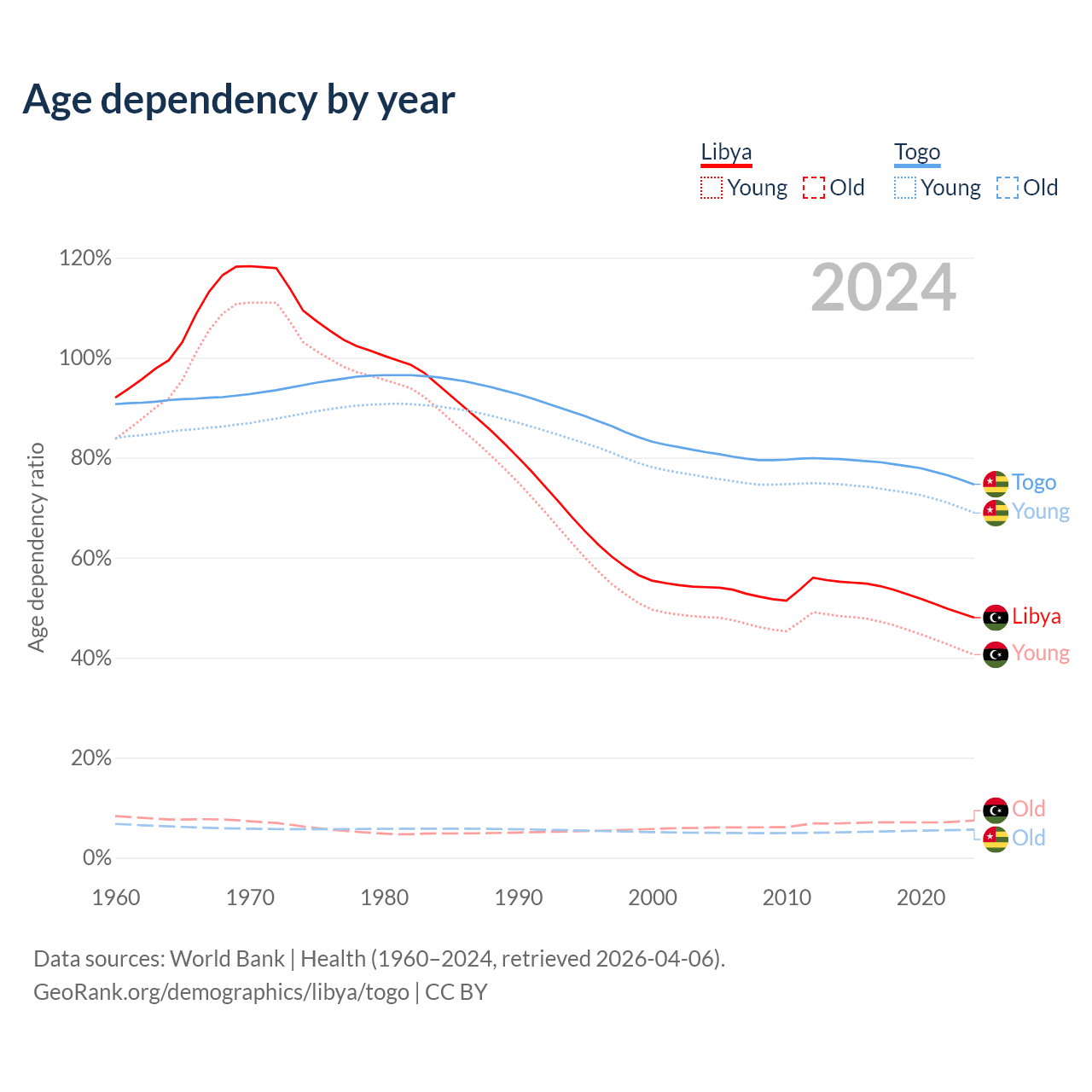 Age dependency by year

Libya
Young Old

Togo
Young Old

2024

Age dependency ratio

120%
100%
80%
60%
40%
20%
0%

1960 1970 1980 1990 2000 2010 2020

Togo
Young
Libya
Young
Old
Old

Data sources: World Bank | Health (1960–2024, retrieved 2026-04-06).
GeoRank.org/demographics/libya/togo | CC BY